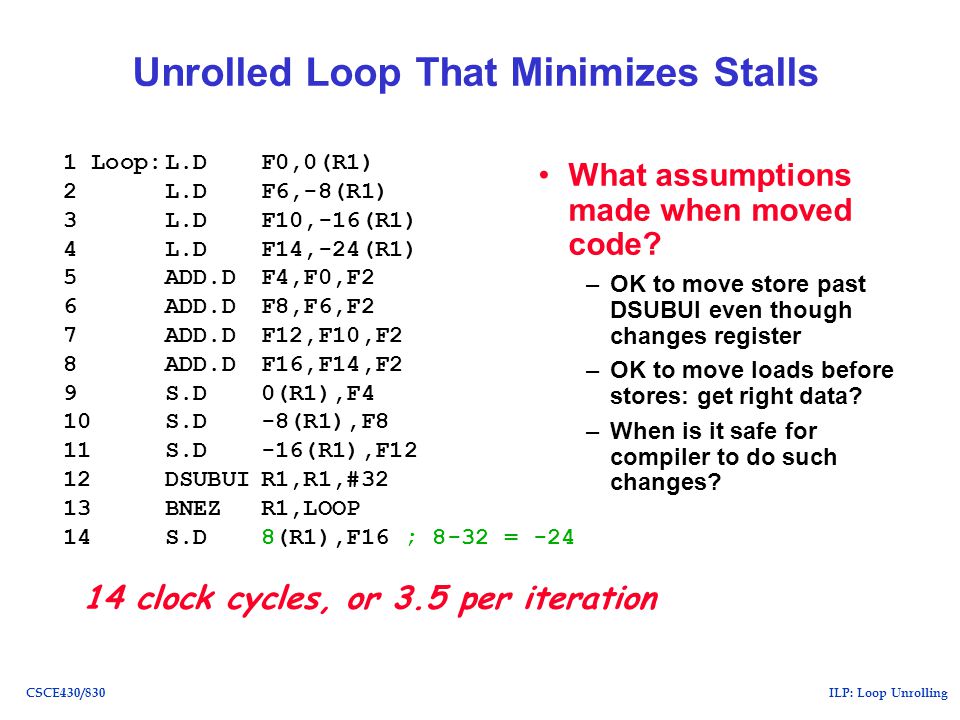 Unrolled Loop That Minimizes Stalls

1 Loop: L.D F0,0(R1)
2 L.D F6,-8(R1)
3 L.D F10,-16(R1)
4 L.D F14,-24(R1)
5 ADD.D F4,F0,F2
6 ADD.D F8,F6,F2
7 ADD.D F12,F10,F2
8 ADD.D F16,F14,F2
9 S.D 0(R1),F4
10 S.D -8(R1),F8
11 S.D -16(R1),F12
12 DSUBUI R1,R1,#32
13 BNEZ R1,LOOP
14 S.D 8(R1),F16 ; 8-32 = -24

• What assumptions made when moved code?
– OK to move store past DSUBUI even though changes register
– OK to move loads before stores: get right data?
– When is it safe for compiler to do such changes?

14 clock cycles, or 3.5 per iteration

CSCE430/830

ILP: Loop Unrolling